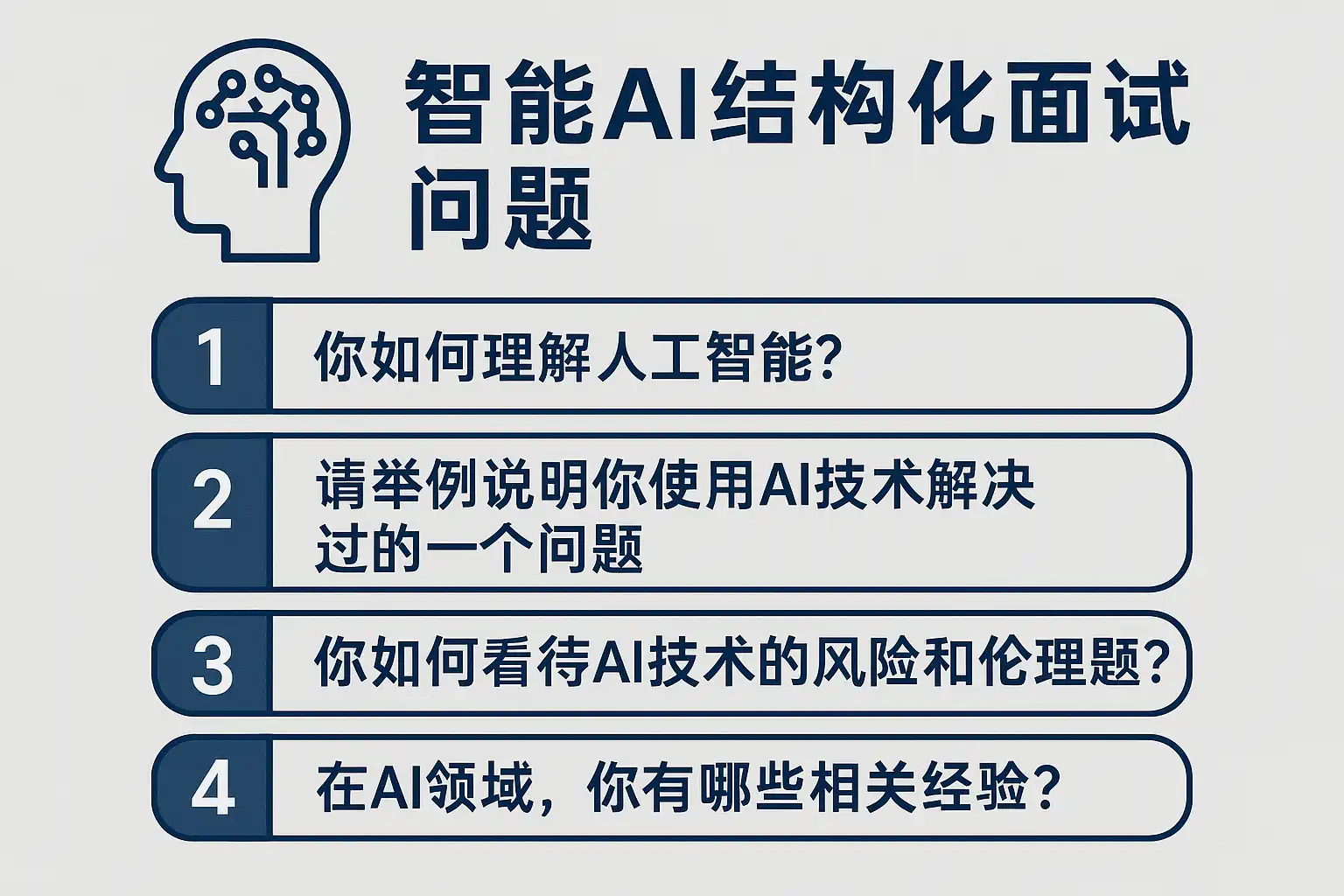 智能AI结构化面试问题

1 你如何理解人工智能？

2 请举例说明你使用AI技术解决过的一个问题

3 你如何看待AI技术的风险和伦理题？

4 在AI领域，你有哪些相关经验？